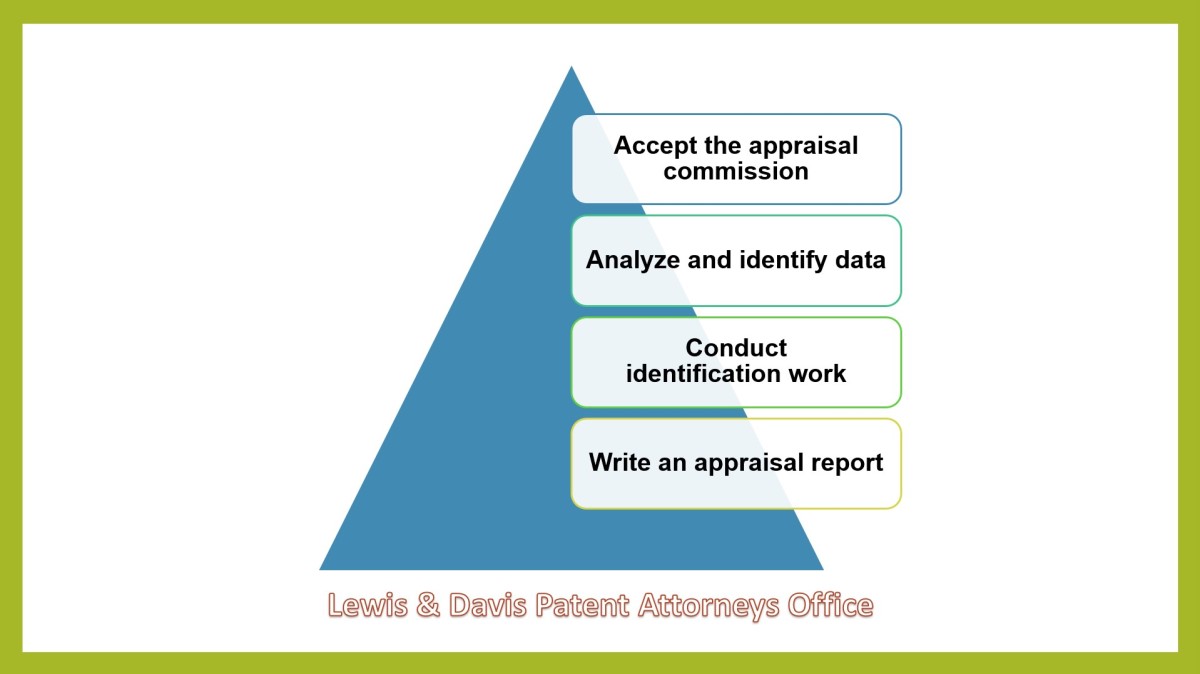 Accept the appraisal commission

Analyze and identify data

Conduct identification work

Write an appraisal report

Lewis & Davis Patent Attorneys Office